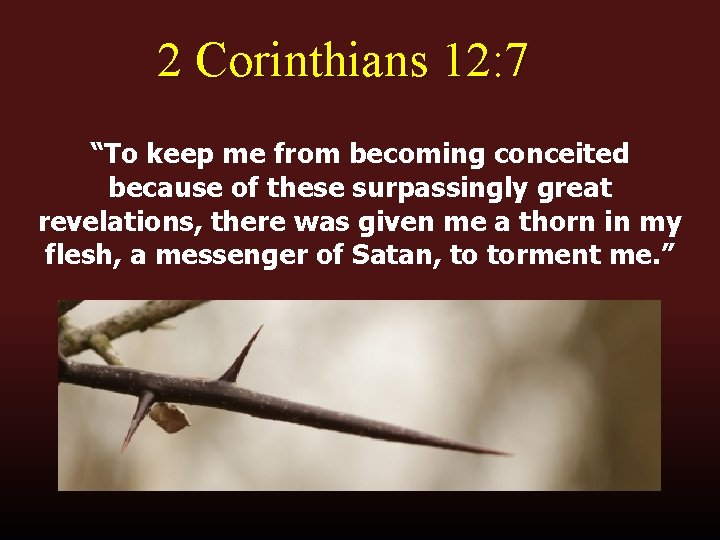 2 Corinthians 12:7

“To keep me from becoming conceited because of these surpassingly great revelations, there was given me a thorn in my flesh, a messenger of Satan, to torment me.”